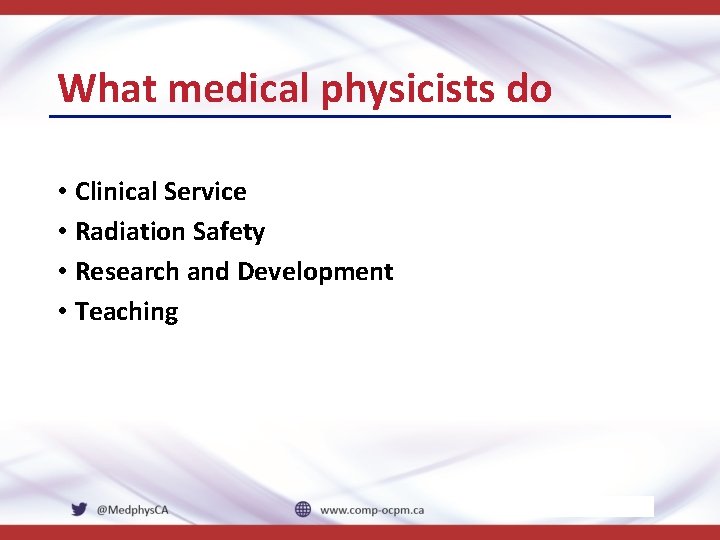 What medical physicists do

• Clinical Service
• Radiation Safety
• Research and Development
• Teaching

@MedphysCA

www.comp-ocpm.ca